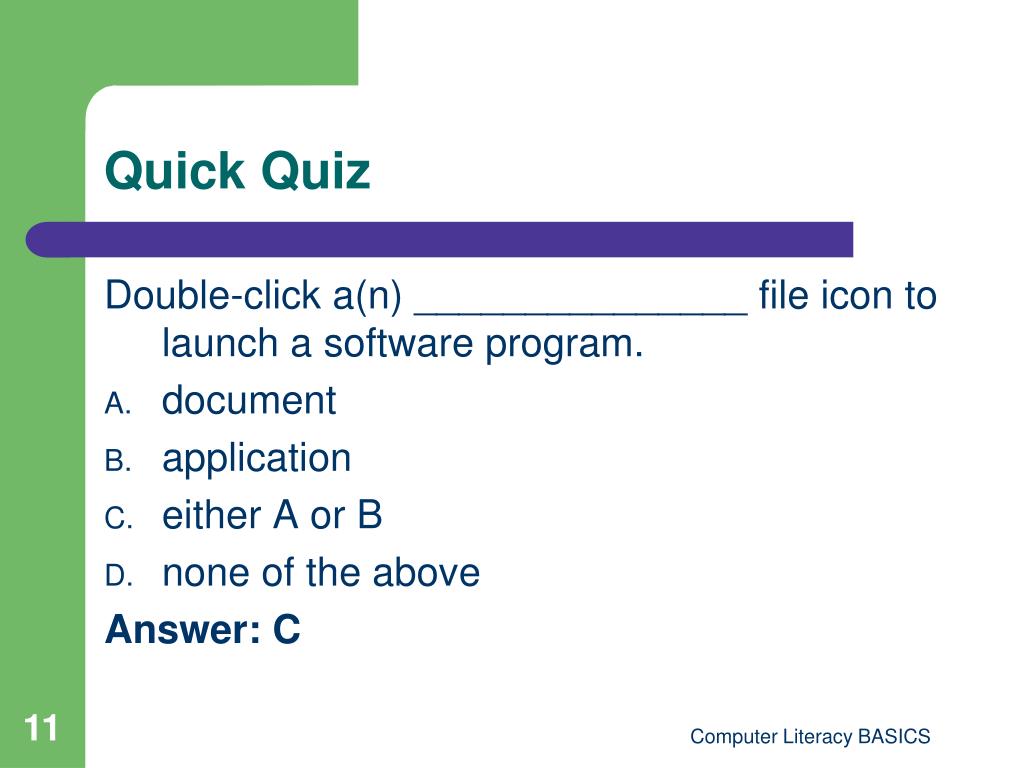 Quick Quiz

Double-click a(n) _______________ file icon to launch a software program.

A. document

B. application

C. either A or B

D. none of the above

Answer: C

11

Computer Literacy BASICS